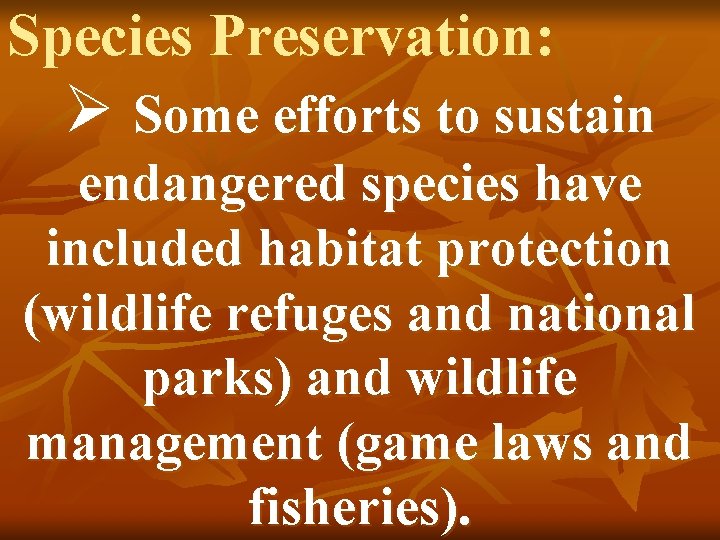 Species Preservation:

➢ Some efforts to sustain endangered species have included habitat protection (wildlife refuges and national parks) and wildlife management (game laws and fisheries).